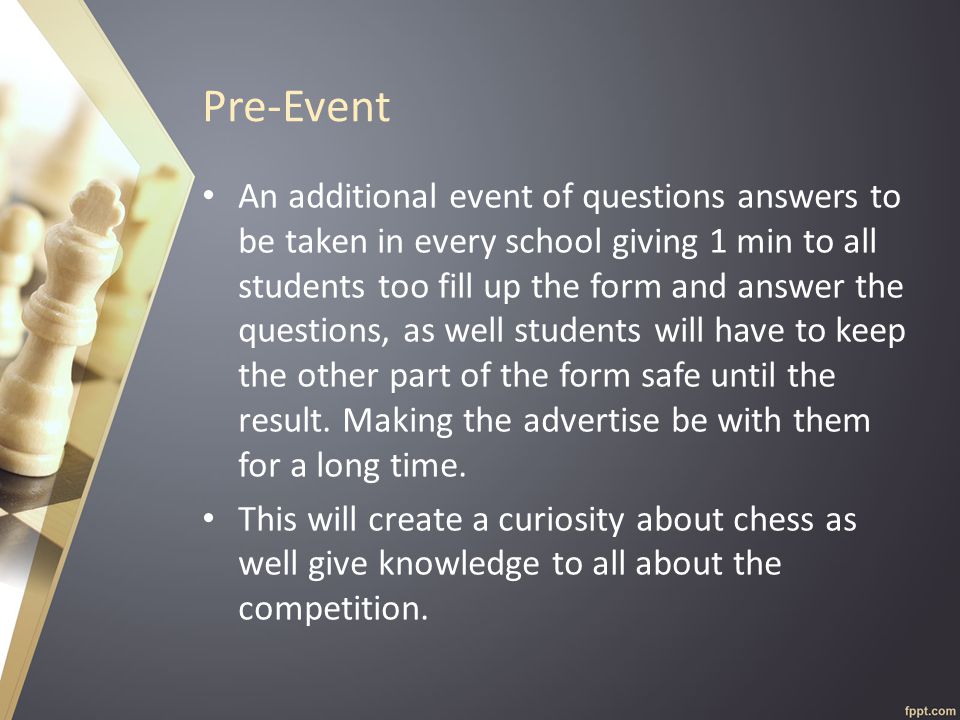 Pre-Event

• An additional event of questions answers to be taken in every school giving 1 min to all students too fill up the form and answer the questions, as well students will have to keep the other part of the form safe until the result. Making the advertise be with them for a long time.
• This will create a curiosity about chess as well give knowledge to all about the competition.

fppt.com